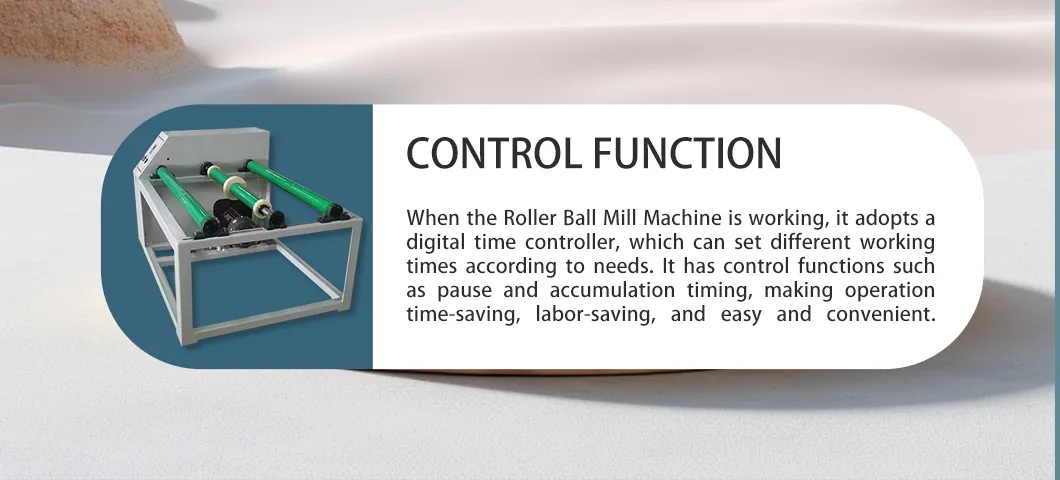 CONTROL FUNCTION

When the Roller Ball Mill Machine is working, it adopts a digital time controller, which can set different working times according to needs. It has control functions such as pause and accumulation timing, making operation time-saving, labor-saving, and easy and convenient.